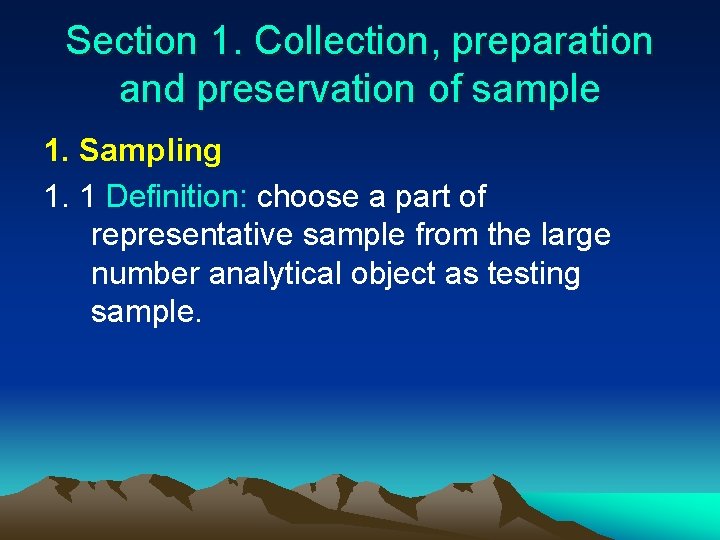 Section 1. Collection, preparation and preservation of sample

1. Sampling

1. 1 Definition: choose a part of representative sample from the large number analytical object as testing sample.